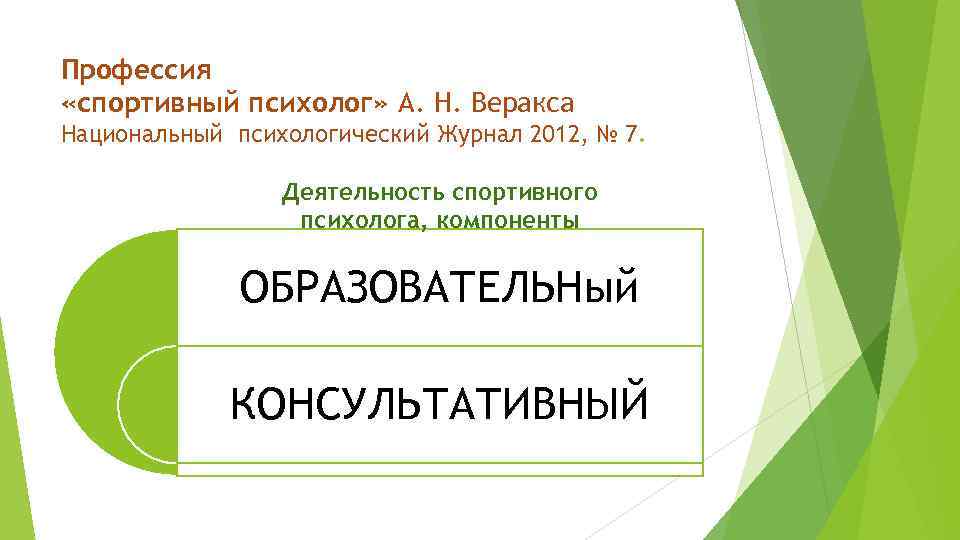 Профессия
«спортивный психолог» А. Н. Веракса
Национальный психологический Журнал 2012, № 7.

Деятельность спортивного психолога, компоненты

ОБРАЗОВАТЕЛЬНый

КОНСУЛЬТАТИВНЫЙ